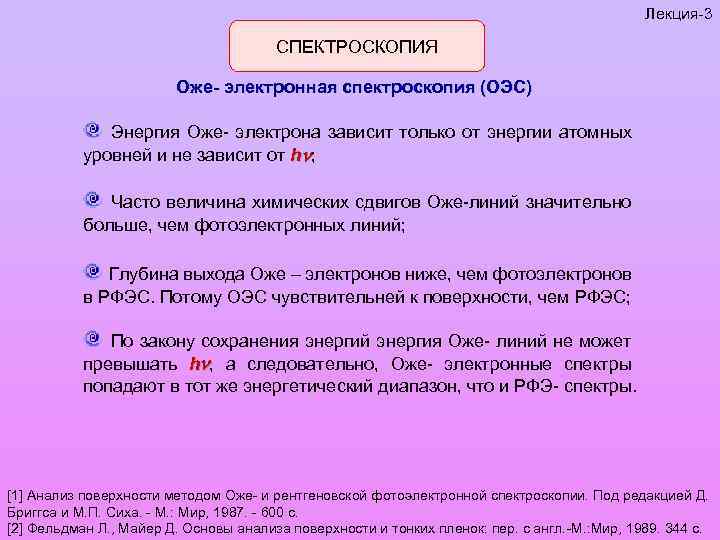 Лекция-3

СПЕКТРОСКОПИЯ

Оже- электронная спектроскопия (ОЭС)

Энергия Оже- электрона зависит только от энергии атомных уровней и не зависит от $h\nu$;

Часто величина химических сдвигов Оже-линий значительно больше, чем фотоэлектронных линий;

Глубина выхода Оже – электронов ниже, чем фотоэлектронов в РФЭС. Потому ОЭС чувствительней к поверхности, чем РФЭС;

По закону сохранения энергий энергия Оже- линий не может превышать $h\nu$, а следовательно, Оже- электронные спектры попадают в тот же энергетический диапазон, что и РФЭ- спектры.

[1] Анализ поверхности методом Оже- и рентгеновской фотоэлектронной спектроскопии. Под редакцией Д. Бриггса и М.П. Сиха. - М.: Мир, 1987. - 600 с.
[2] Фельдман Л., Майер Д. Основы анализа поверхности и тонких пленок: пер. с англ.-М.:Мир, 1989. 344 с.